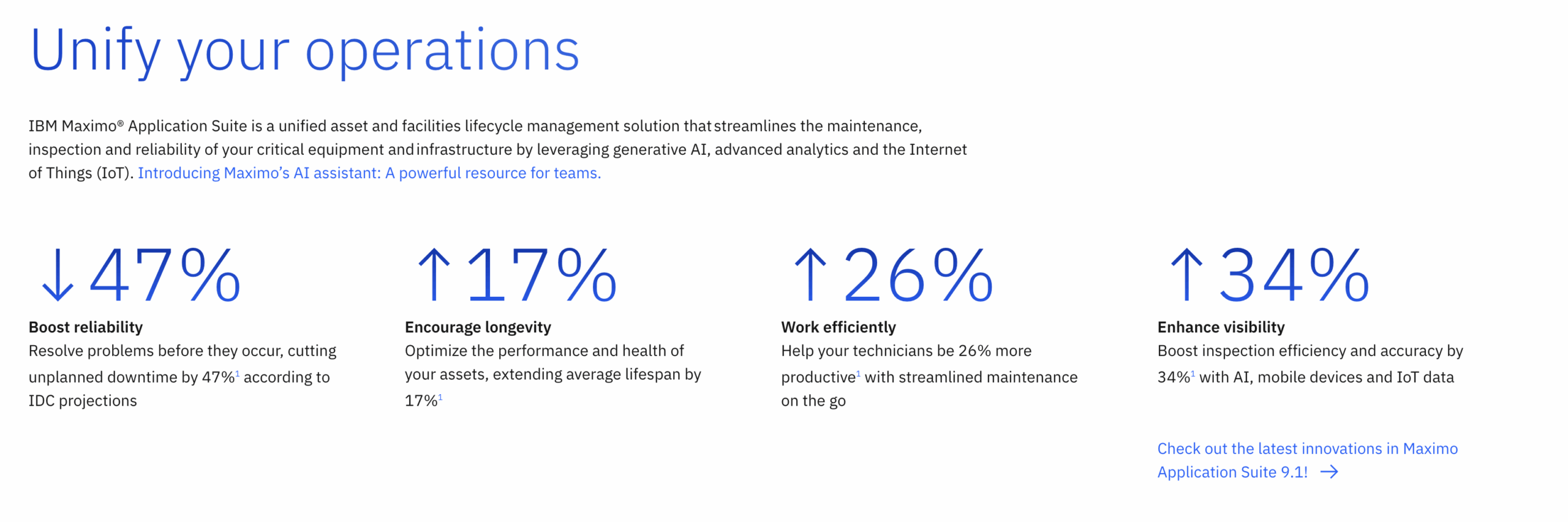 Unify your operations

IBM Maximo® Application Suite is a unified asset and facilities lifecycle management solution that streamlines the maintenance, inspection and reliability of your critical equipment and infrastructure by leveraging generative AI, advanced analytics and the Internet of Things (IoT). Introducing Maximo's AI assistant: A powerful resource for teams.

↓47%

Boost reliability

Resolve problems before they occur, cutting unplanned downtime by 47%$^1$ according to IDC projections

↑17%

Encourage longevity

Optimize the performance and health of your assets, extending average lifespan by 17%$^1$

↑26%

Work efficiently

Help your technicians be 26% more productive$^1$ with streamlined maintenance on the go

↑34%

Enhance visibility

Boost inspection efficiency and accuracy by 34%$^1$ with AI, mobile devices and IoT data

Check out the latest innovations in Maximo Application Suite 9.1! →